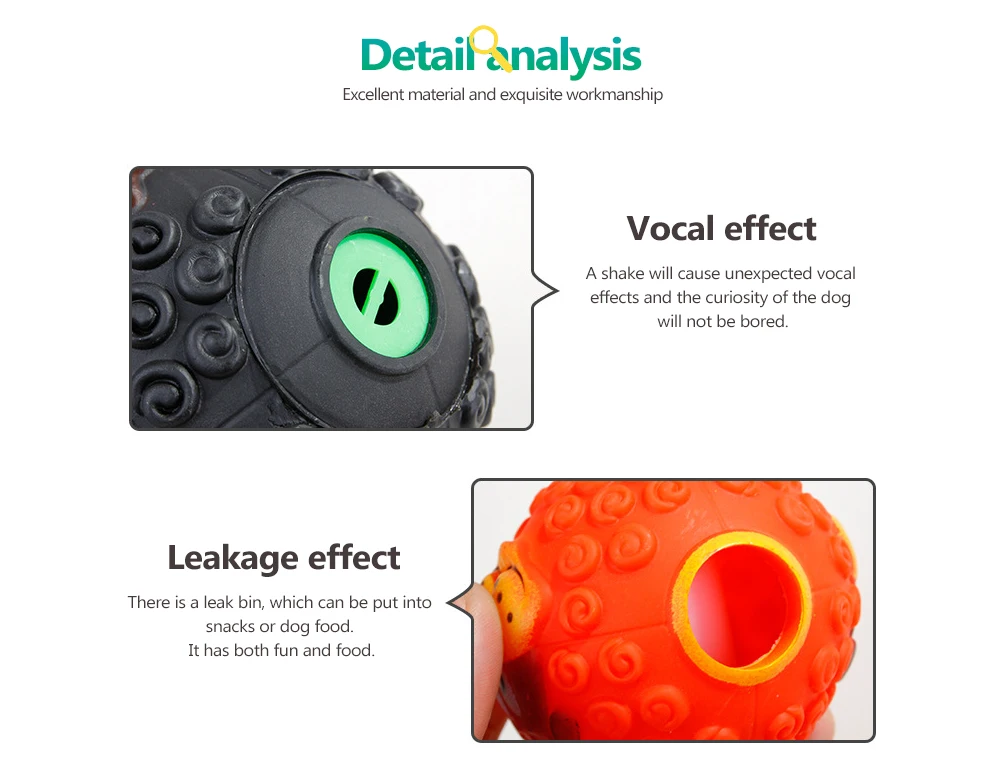 Detail analysis
Excellent material and exquisite workmanship

Vocal effect

A shake will cause unexpected vocal effects and the curiosity of the dog will not be bored.

Leakage effect

There is a leak bin, which can be put into snacks or dog food.
It has both fun and food.